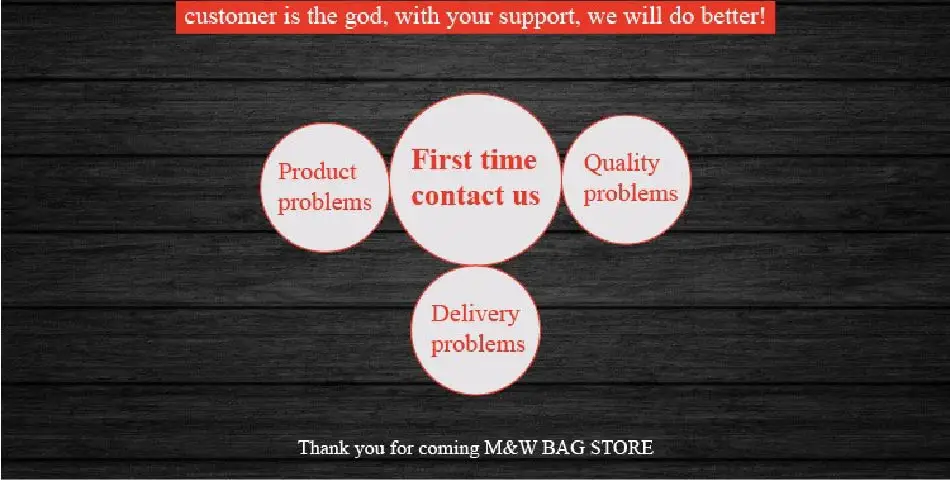 customer is the god, with your support, we will do better!

Product problems

First time contact us

Quality problems

Delivery problems

Thank you for coming M&W BAG STORE